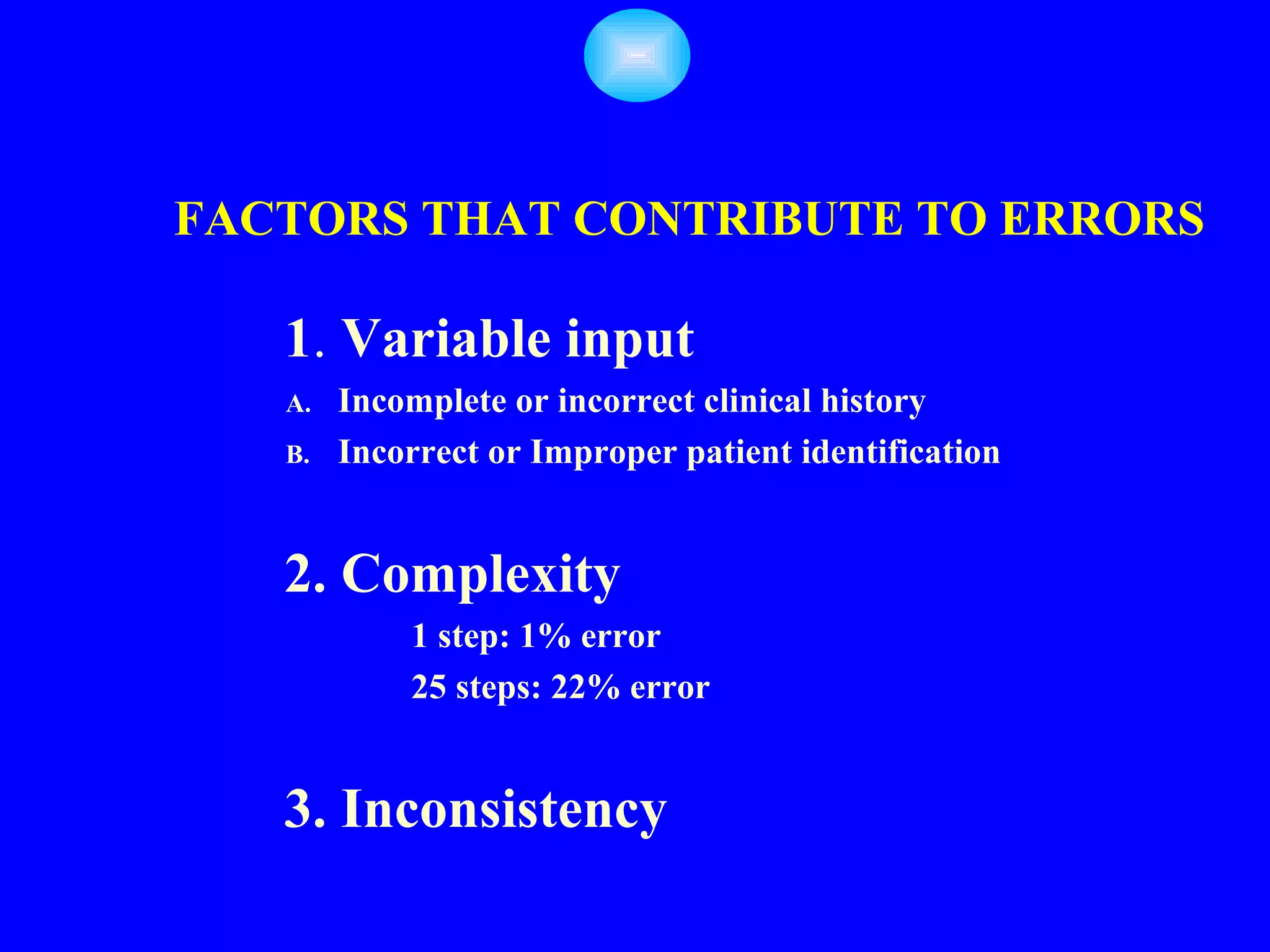 FACTORS THAT CONTRIBUTE TO ERRORS

1. Variable input

A. Incomplete or incorrect clinical history

B. Incorrect or Improper patient identification

2. Complexity

1 step: 1% error

25 steps: 22% error

3. Inconsistency